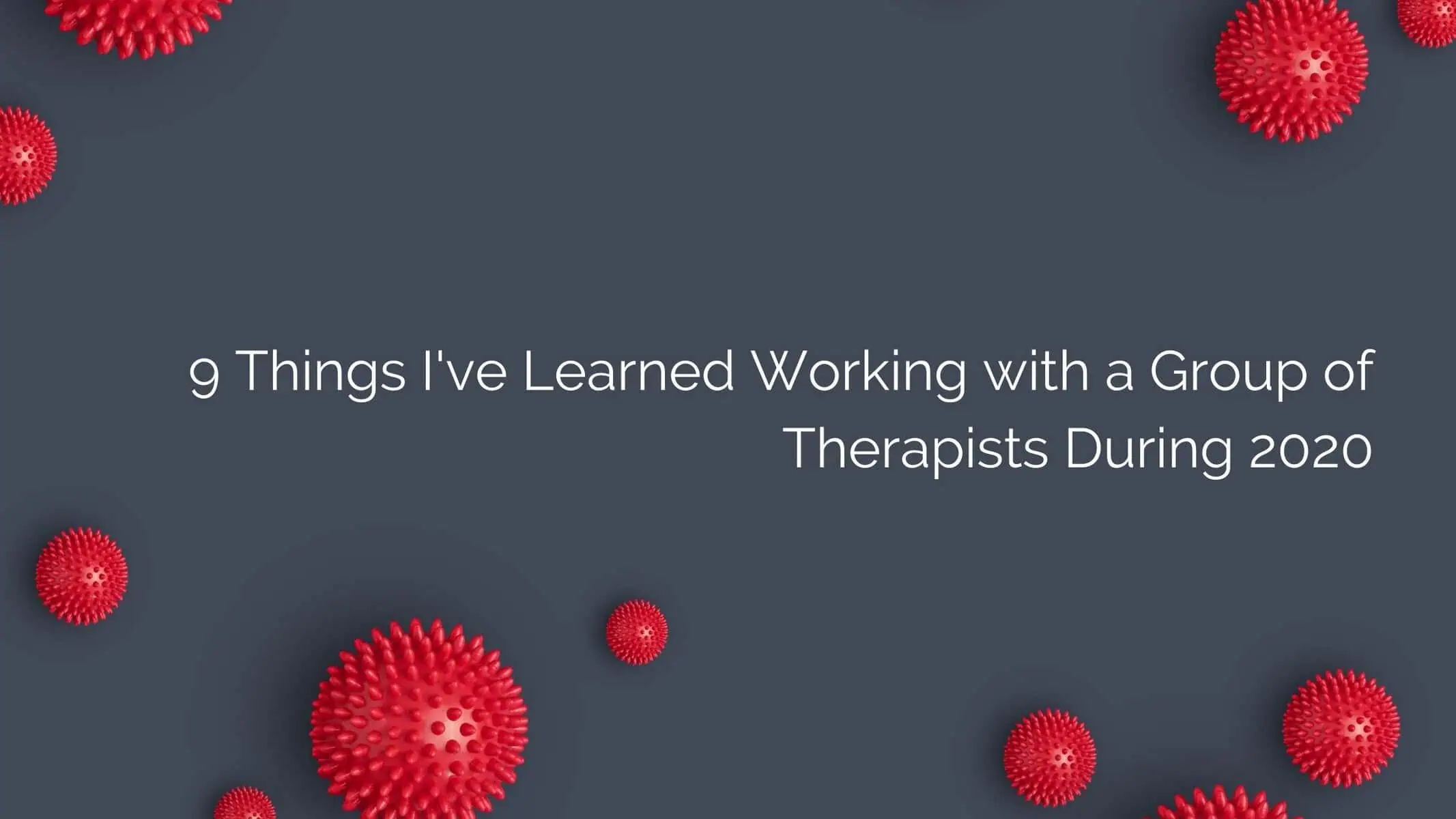 9 Things I've Learned Working with a Group of Therapists During 2020